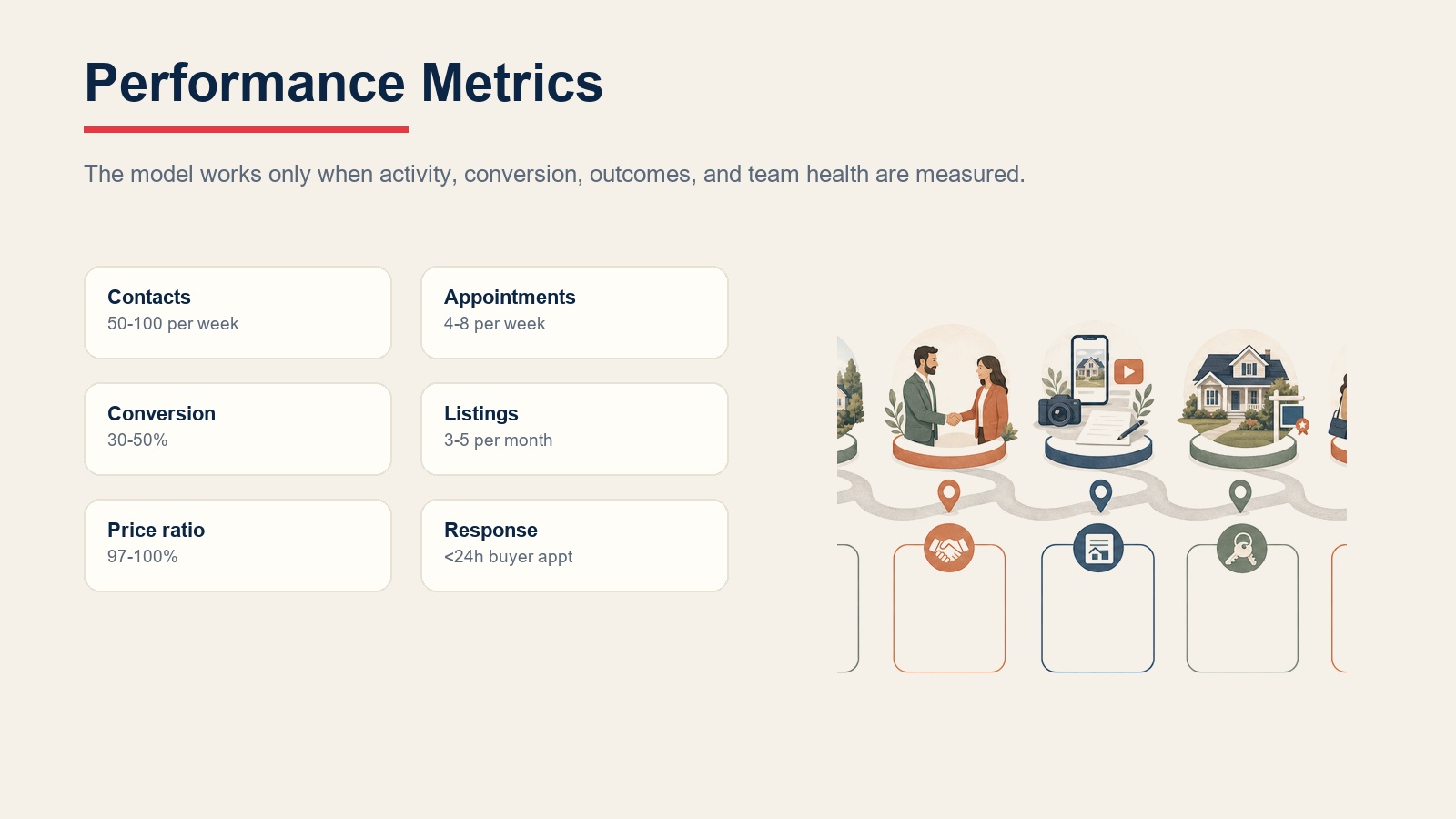 Performance Metrics

The model works only when activity, conversion, outcomes, and team health are measured.

Contacts
50-100 per week

Appointments
4-8 per week

Conversion
30-50%

Listings
3-5 per month

Price ratio
97-100%

Response
<24h buyer appt